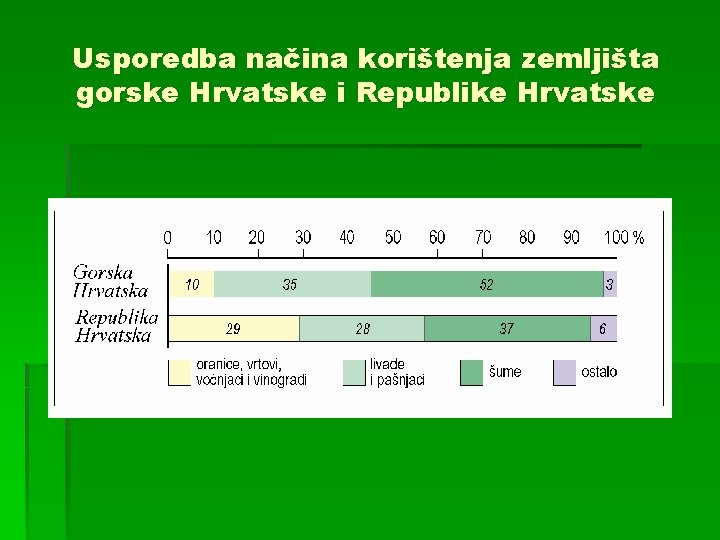 Usporedba načina korištenja zemljišta gorske Hrvatske i Republike Hrvatske

0 10 20 30 40 50 60 70 80 90 100 %

Gorska Hrvatska
10 35 52 3

Republika Hrvatska
29 28 37 6

oranice, vrtovi, voćnjaci i vinogradi
livade i pašnjaci
šume
ostalo